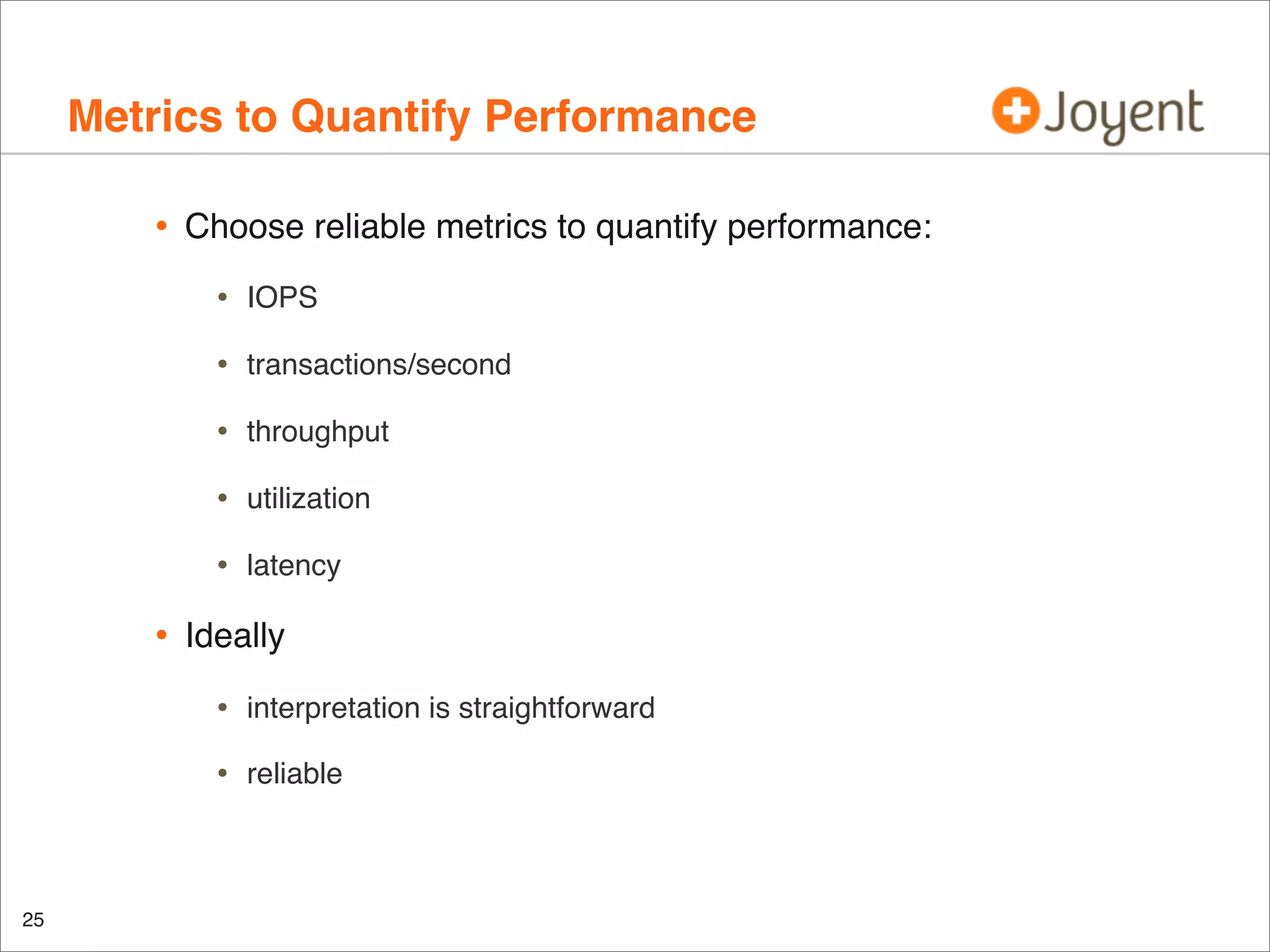 Metrics to Quantify Performance

Joyent

• Choose reliable metrics to quantify performance:

• IOPS

• transactions/second

• throughput

• utilization

• latency

• Ideally

• interpretation is straightforward

• reliable

25